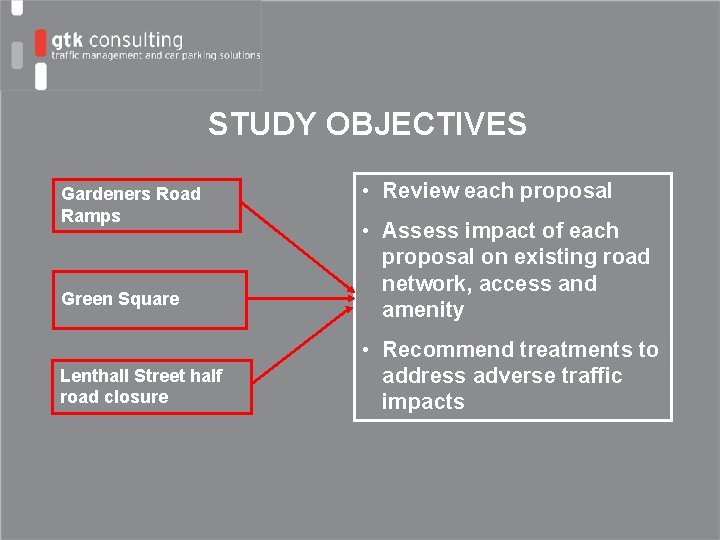 gtk consulting
traffic management and car parking solutions

STUDY OBJECTIVES

Gardeners Road Ramps

Green Square

Lenthall Street half road closure

• Review each proposal
• Assess impact of each proposal on existing road network, access and amenity
• Recommend treatments to address adverse traffic impacts